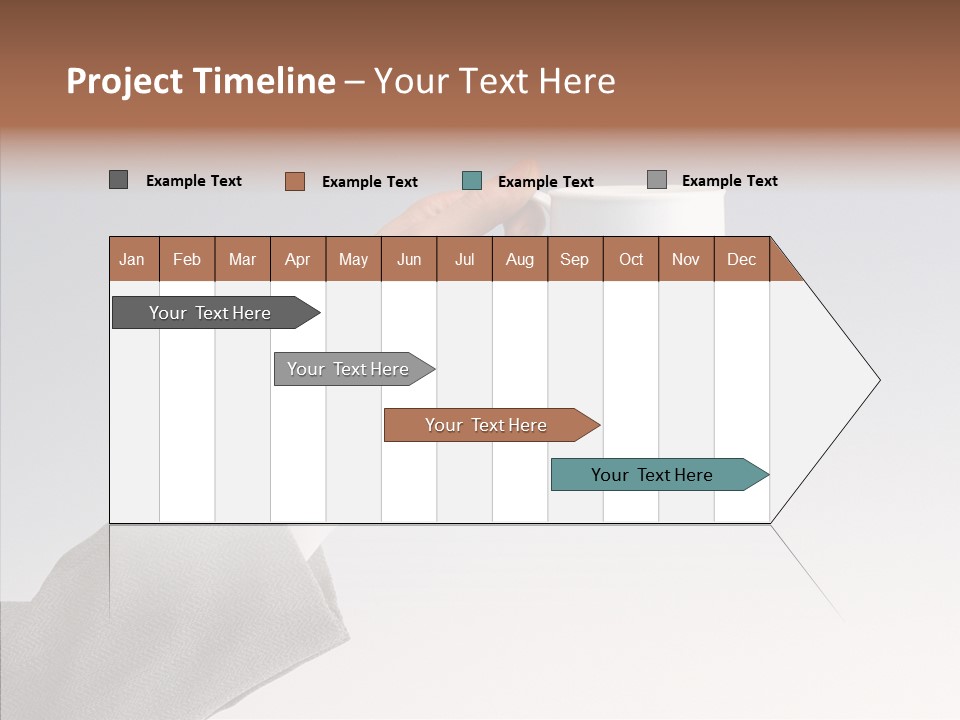 Project Timeline – Your Text Here

Example Text Example Text Example Text Example Text

| Jan | Feb | Mar | Apr | May | Jun | Jul | Aug | Sep | Oct | Nov | Dec |
|---|---|---|---|---|---|---|---|---|---|---|---|

Your Text Here

Your Text Here

Your Text Here

Your Text Here